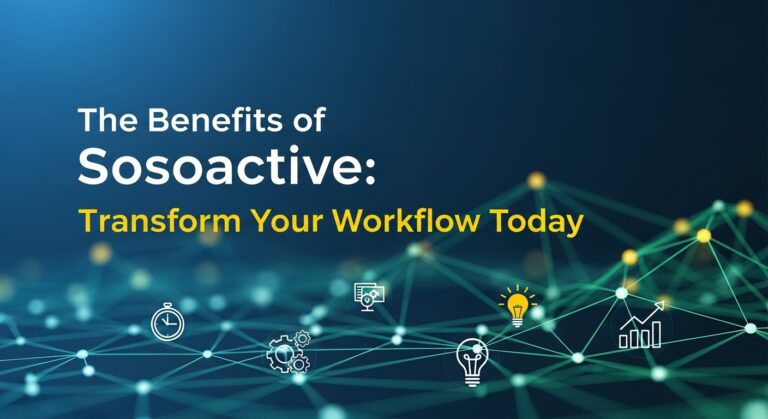 The Benefits of Sosoactive: Transform Your Workflow Today